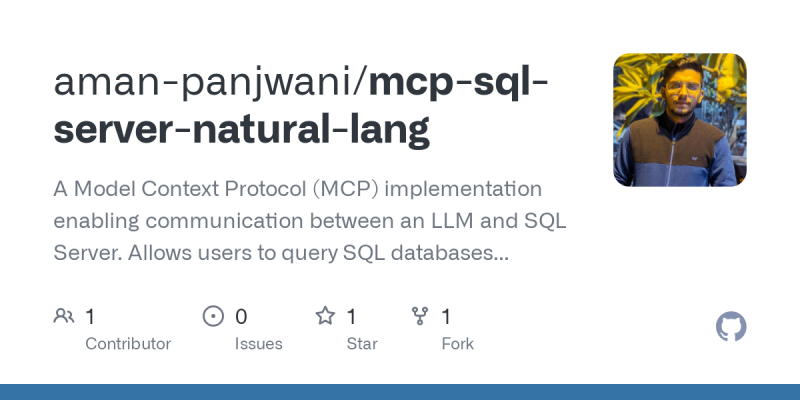 aman-panjwani/mcp-sql-server-natural-lang

A Model Context Protocol (MCP) implementation enabling communication between an LLM and SQL Server. Allows users to query SQL databases...

1 Contributor

0 Issues

1 Star

1 Fork